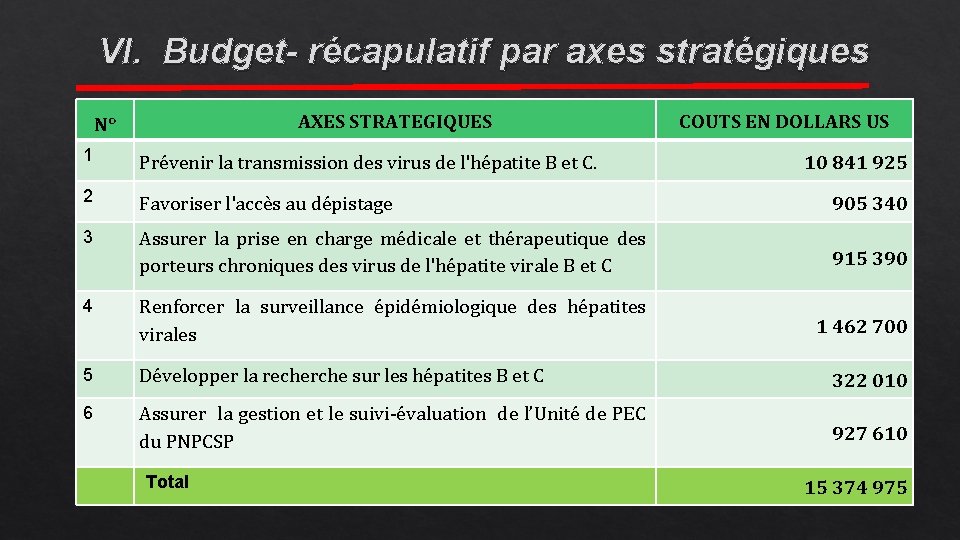 VI. Budget- récapulatif par axes stratégiques

| N° | AXES STRATEGIQUES | COUTS EN DOLLARS US |
|---|---|---|
| 1 | Prévenir la transmission des virus de l'hépatite B et C. | 10 841 925 |
| 2 | Favoriser l'accès au dépistage | 905 340 |
| 3 | Assurer la prise en charge médicale et thérapeutique des porteurs chroniques des virus de l'hépatite virale B et C | 915 390 |
| 4 | Renforcer la surveillance épidémiologique des hépatites virales | 1 462 700 |
| 5 | Développer la recherche sur les hépatites B et C | 322 010 |
| 6 | Assurer la gestion et le suivi-évaluation de l'Unité de PEC du PNPCSP | 927 610 |
| | Total | 15 374 975 |